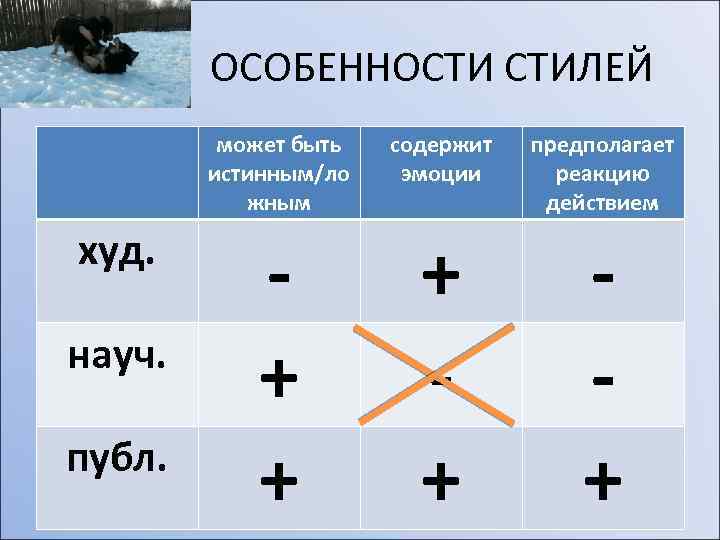 ОСОБЕННОСТИ СТИЛЕЙ

| | может быть истинным/ложным | содержит эмоции | предполагает реакцию действием |
|---|---|---|---|
| худ. | - | + | - |
| науч. | + | - | - |
| публ. | + | + | + |